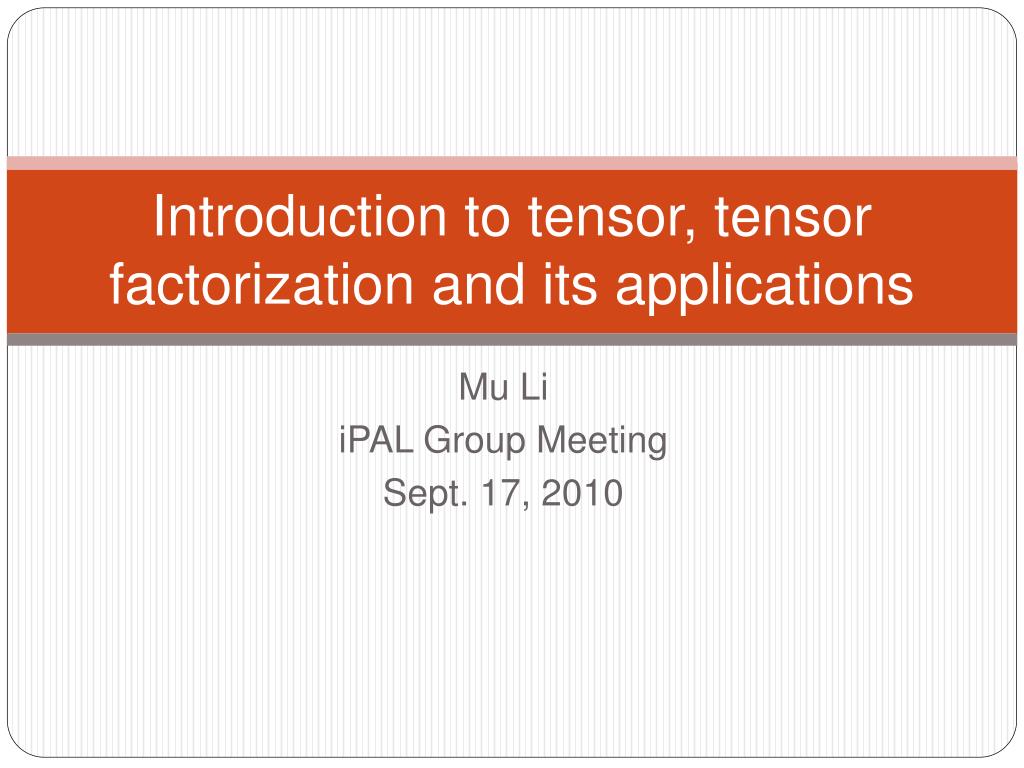 Introduction to tensor, tensor factorization and its applications

Mu Li
iPAL Group Meeting
Sept. 17, 2010